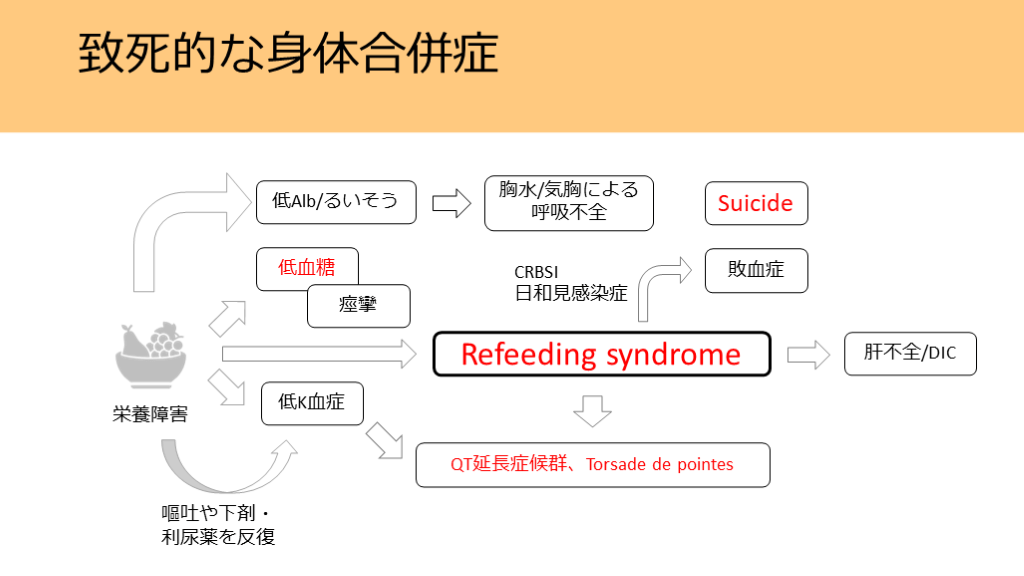 致死的な身体合併症

低Alb/るいそう

胸水/気胸による呼吸不全

Suicide

低血糖

痙攣

CRBSI
日和見感染症

敗血症

栄養障害

Refeeding syndrome

肝不全/DIC

低K血症

QT延長症候群、Torsade de pointes

嘔吐や下剤・利尿薬を反復